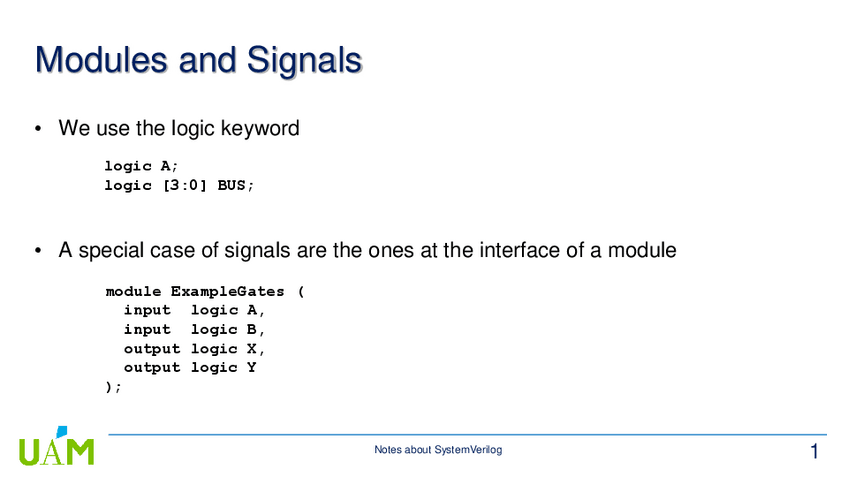 Modules and Signals

• We use the logic keyword

logic A;
logic [3:0] BUS;

• A special case of signals are the ones at the interface of a module

module ExampleGates (
  input  logic A,
  input  logic B,
  output logic X,
  output logic Y
);

UAM

Notes about SystemVerilog

1